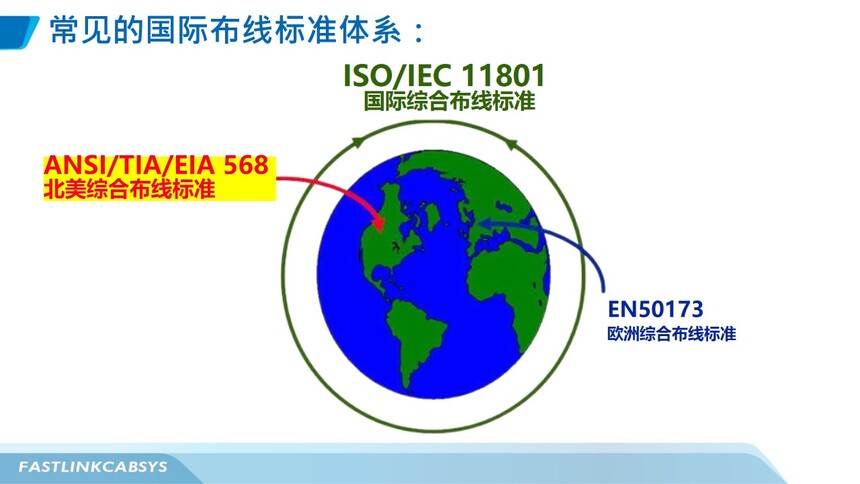 常见的国际布线标准体系：

ISO/IEC 11801
国际综合布线标准

ANSI/TIA/EIA 568
北美综合布线标准

EN50173
欧洲综合布线标准

FASTLINKCABSYS